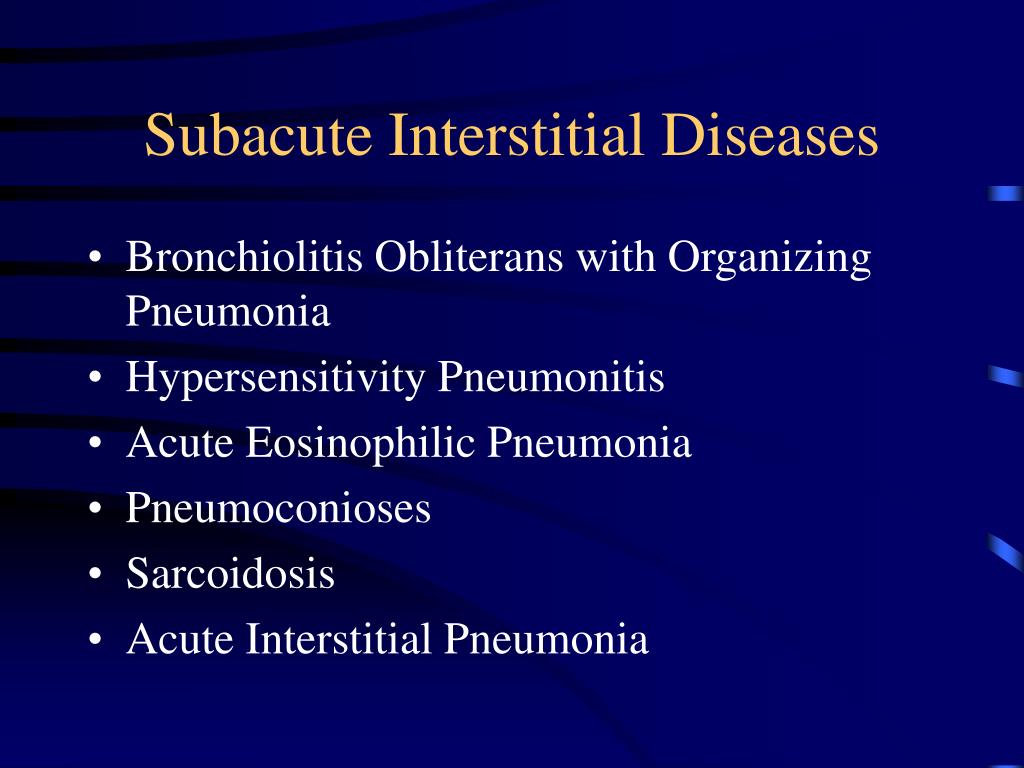 Subacute Interstitial Diseases

• Bronchiolitis Obliterans with Organizing Pneumonia
• Hypersensitivity Pneumonitis
• Acute Eosinophilic Pneumonia
• Pneumoconioses
• Sarcoidosis
• Acute Interstitial Pneumonia